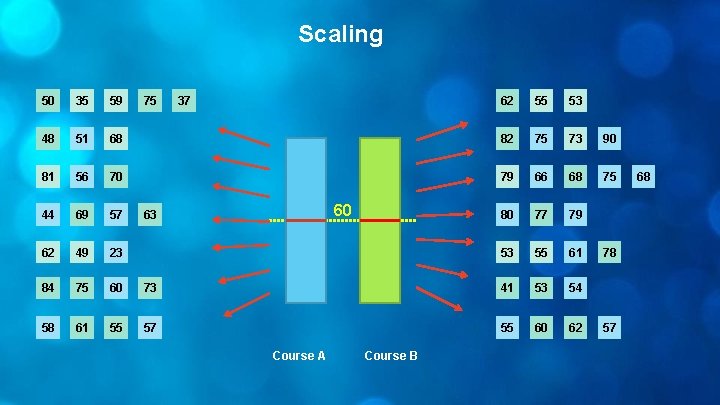 Scaling

50 35 59 75 37
48 51 68
81 56 70
44 69 57 63
62 49 23
84 75 60 73
58 61 55 57

60

Course A Course B

62 55 53
82 75 73 90
79 66 68 75 68
80 77 79
53 55 61 78
41 53 54
55 60 62 57